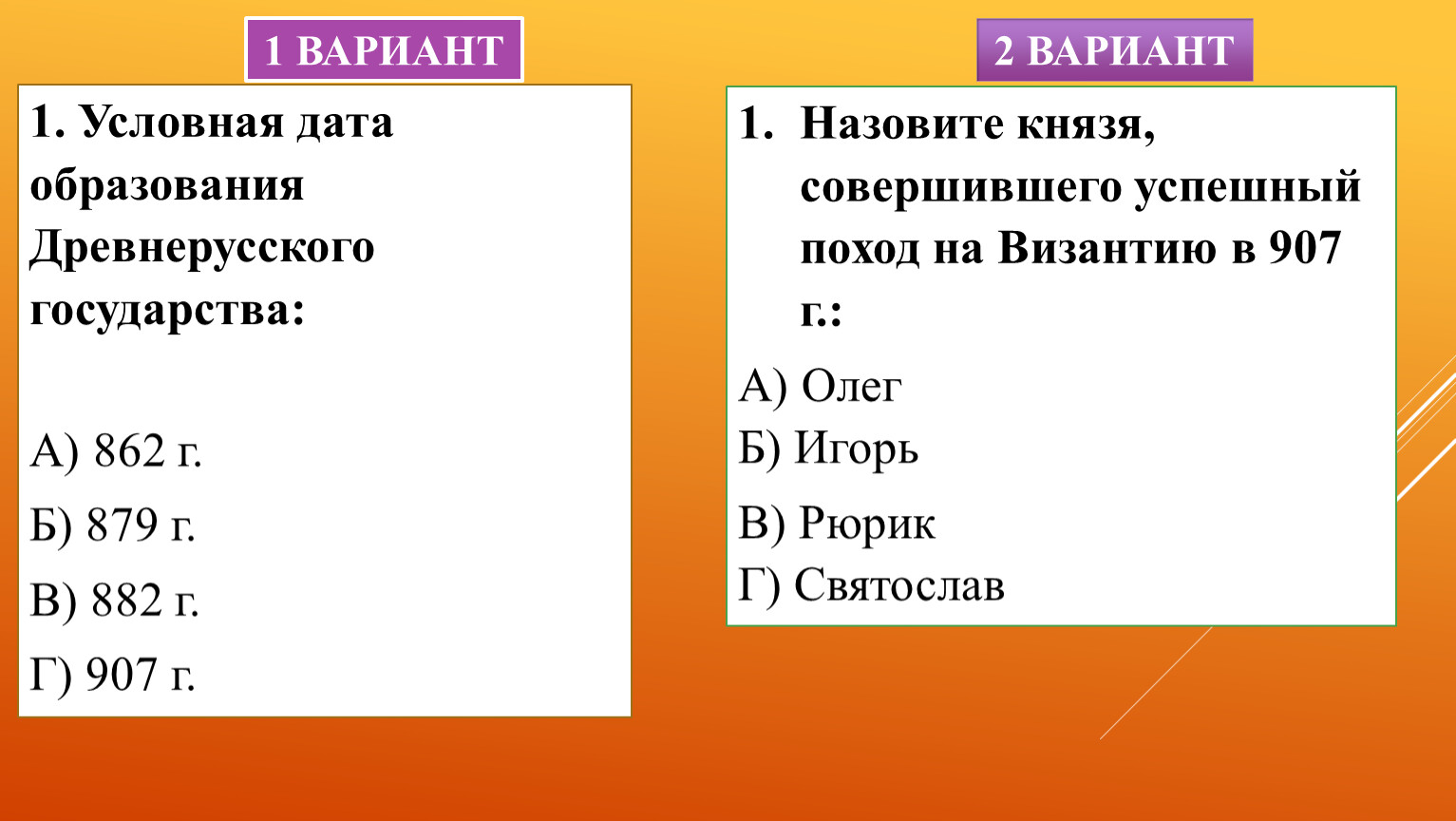 1 ВАРИАНТ

1. Условная дата образования Древнерусского государства:

А) 862 г.

Б) 879 г.

В) 882 г.

Г) 907 г.

2 ВАРИАНТ

1. Назовите князя, совершившего успешный поход на Византию в 907 г.:

А) Олег

Б) Игорь

В) Рюрик

Г) Святослав